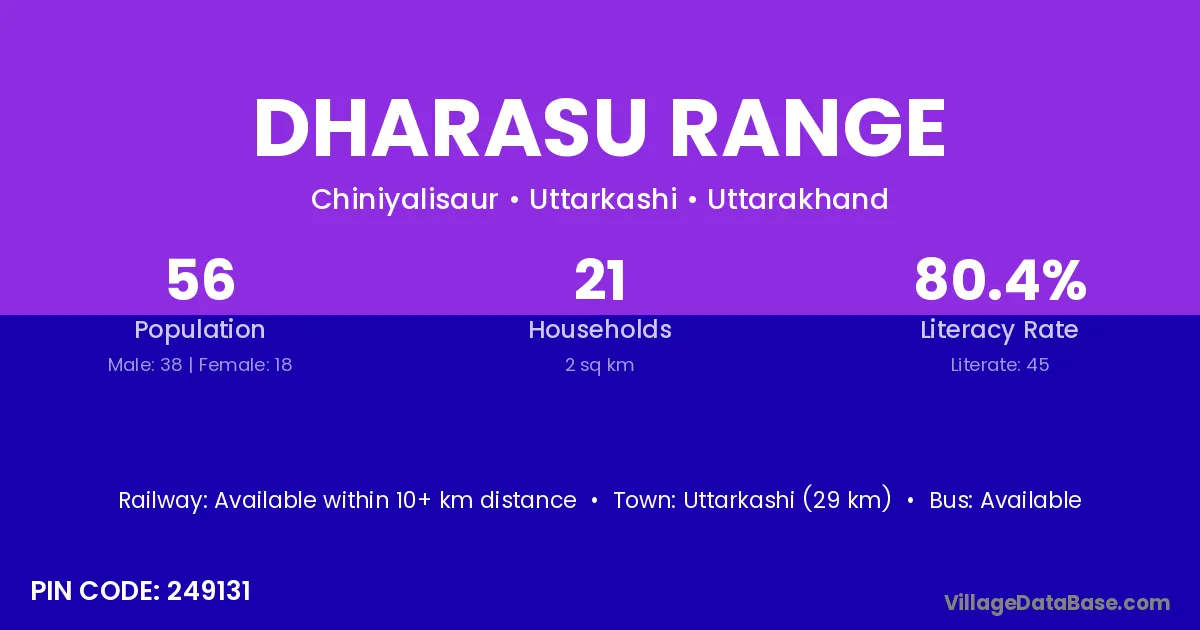 DHARASU RANGE

Chiniyalisaur • Uttarkashi • Uttarakhand

56
Population
Male: 38 | Female: 18

21
Households
2 sq km

80.4%
Literacy Rate
Literate: 45

Railway: Available within 10+ km distance • Town: Uttarkashi (29 km) • Bus: Available

PIN CODE: 249131

VillageDataBase.com